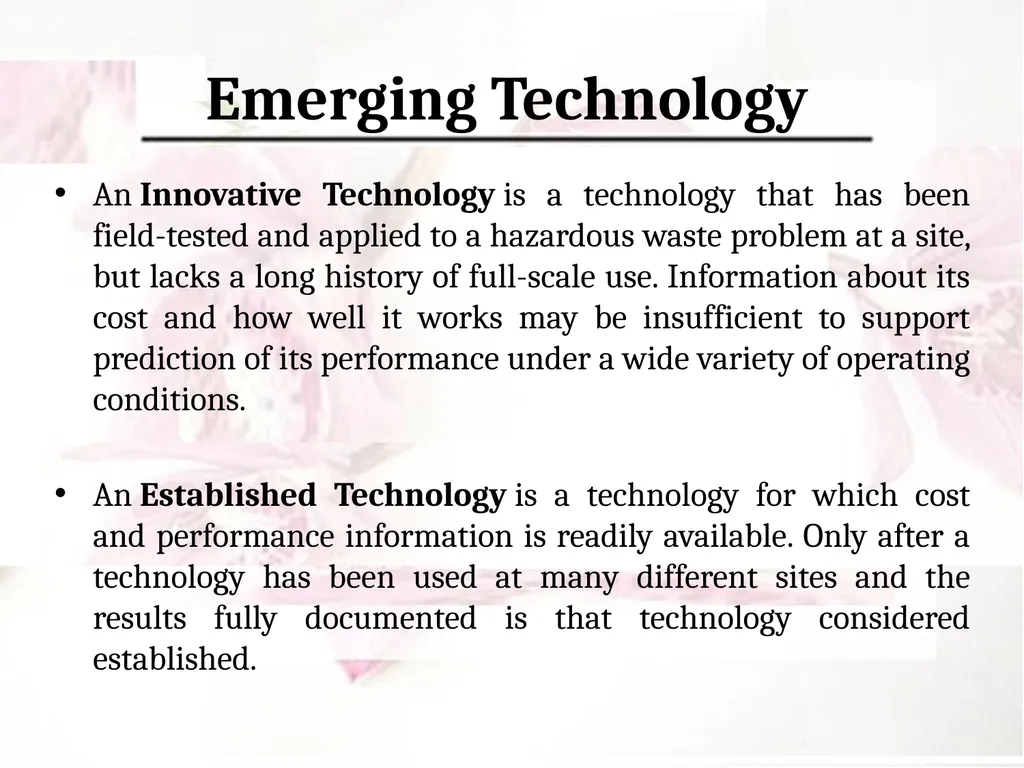 Emerging Technology

• An Innovative Technology is a technology that has been field-tested and applied to a hazardous waste problem at a site, but lacks a long history of full-scale use. Information about its cost and how well it works may be insufficient to support prediction of its performance under a wide variety of operating conditions.

• An Established Technology is a technology for which cost and performance information is readily available. Only after a technology has been used at many different sites and the results fully documented is that technology considered established.